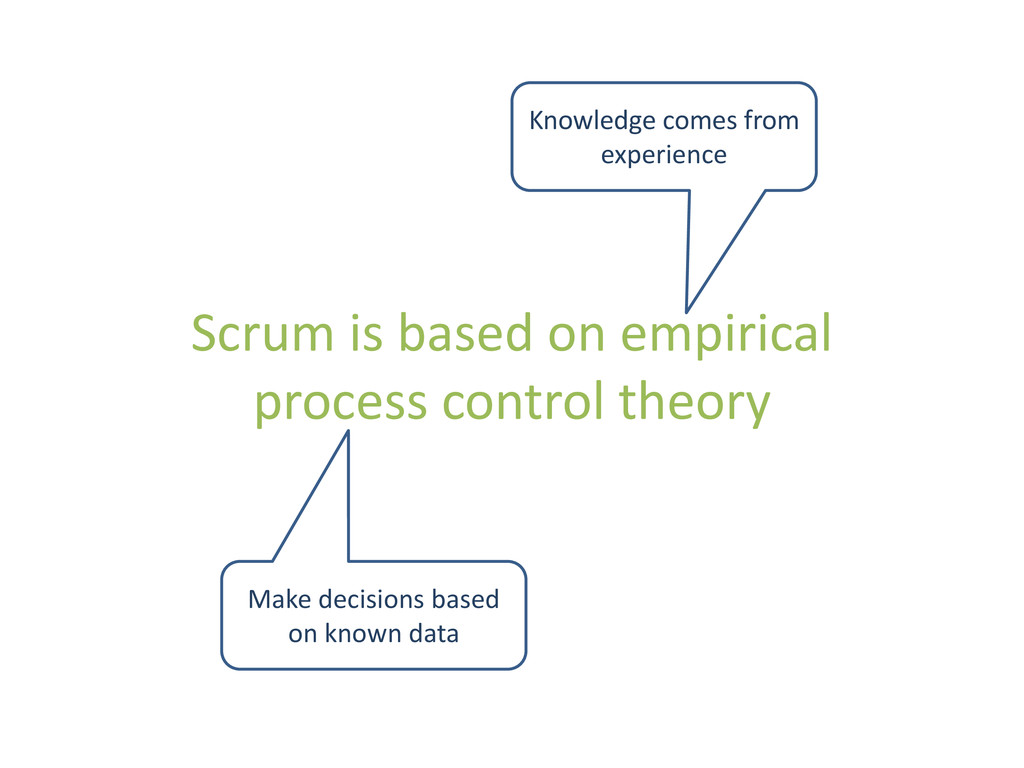 Knowledge comes from experience

Scrum is based on empirical process control theory

Make decisions based on known data